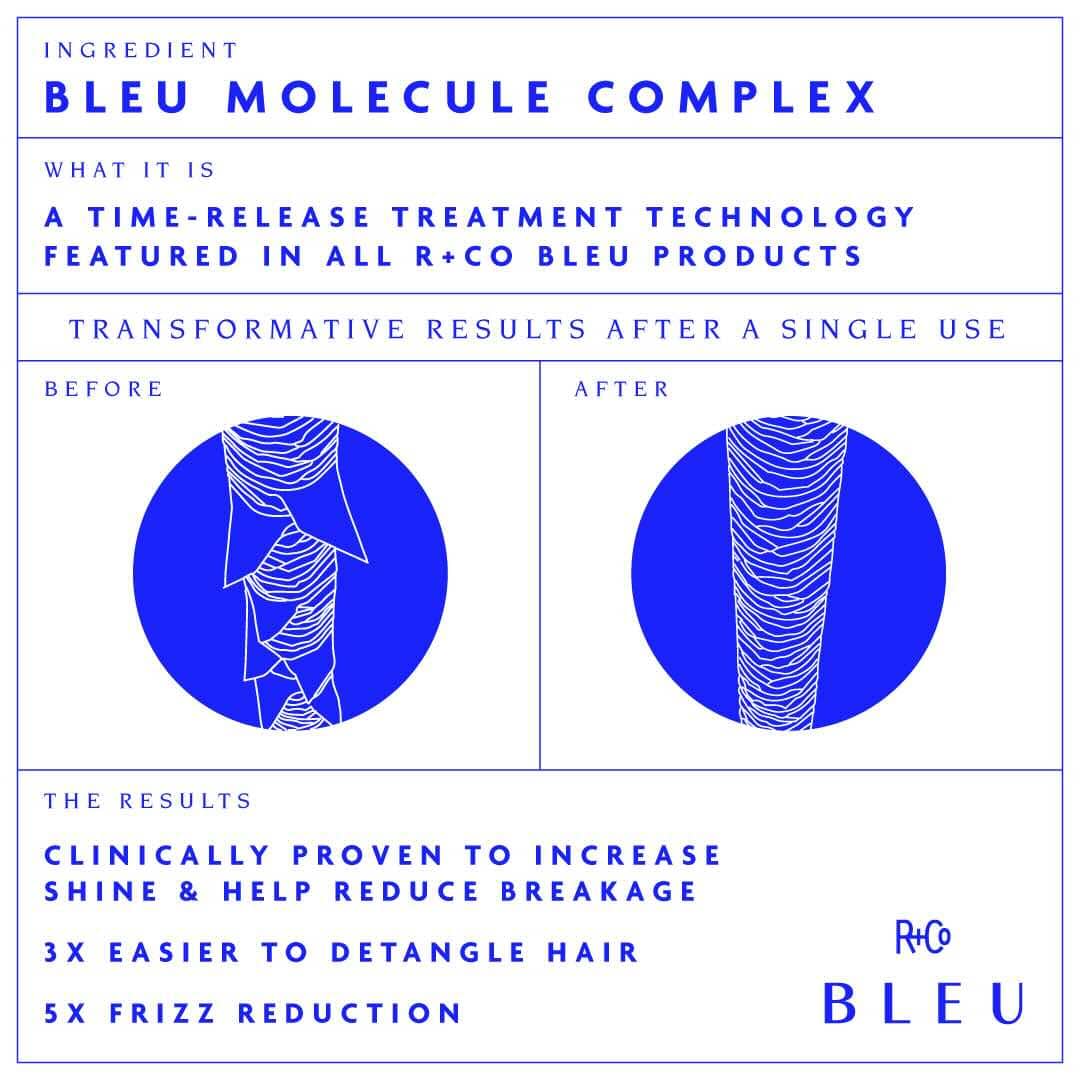 INGREDIENT
BLEU MOLECULE COMPLEX

WHAT IT IS
A TIME-RELEASE TREATMENT TECHNOLOGY FEATURED IN ALL R+CO BLEU PRODUCTS

TRANSFORMATIVE RESULTS AFTER A SINGLE USE

BEFORE

AFTER

THE RESULTS

CLINICALLY PROVEN TO INCREASE SHINE & HELP REDUCE BREAKAGE

3X EASIER TO DETANGLE HAIR

5X FRIZZ REDUCTION

R+Co
BLEU